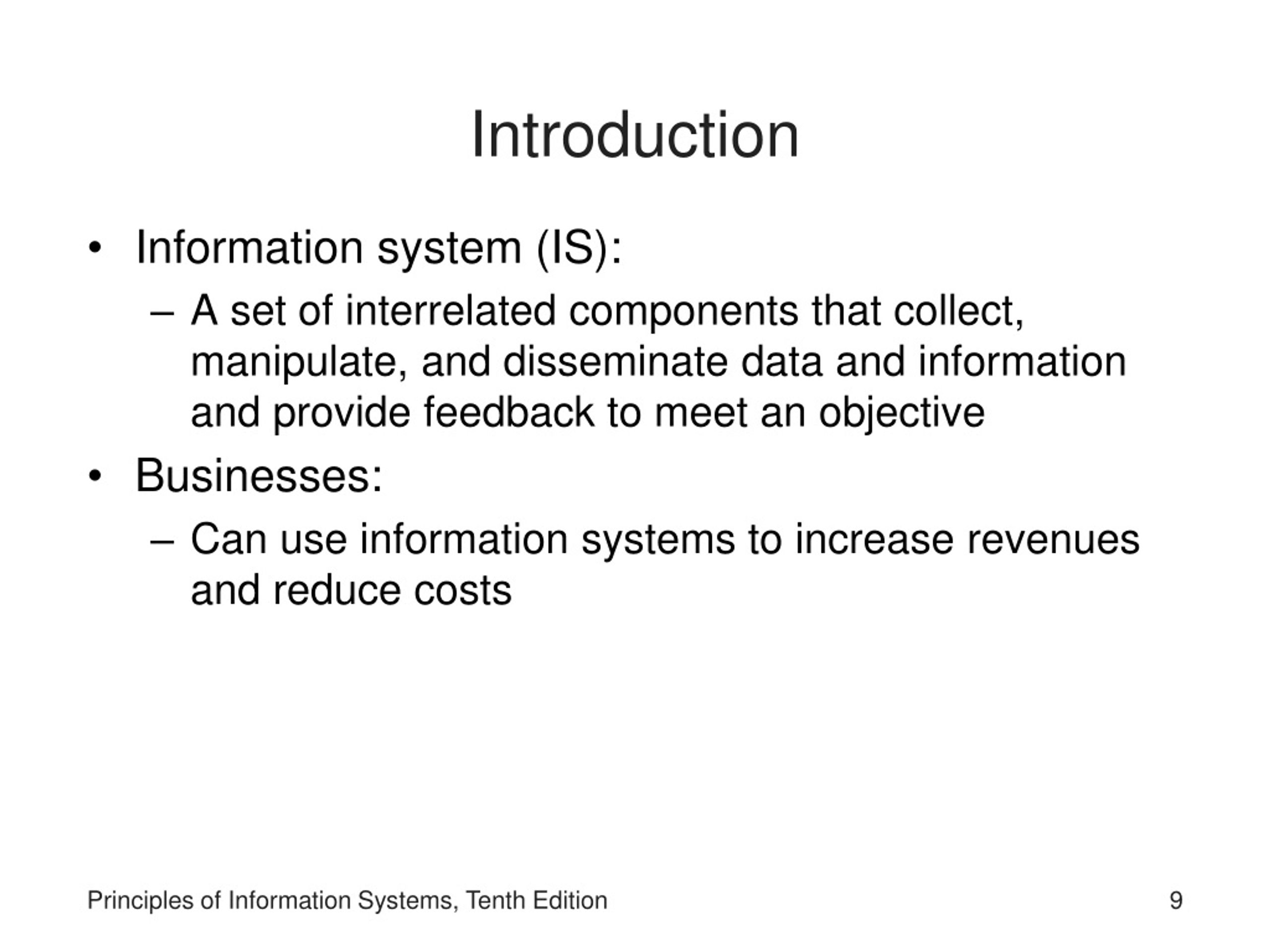 Introduction

• Information system (IS):
  – A set of interrelated components that collect, manipulate, and disseminate data and information and provide feedback to meet an objective
• Businesses:
  – Can use information systems to increase revenues and reduce costs

Principles of Information Systems, Tenth Edition

9